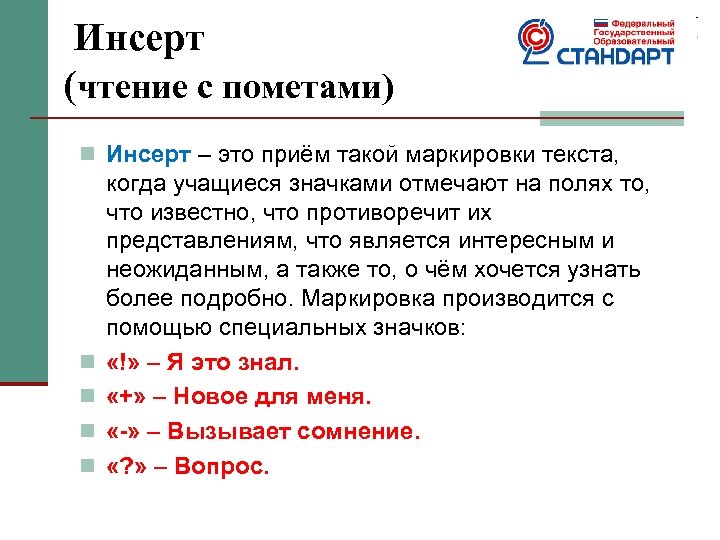 Инсерт
(чтение с пометами)

Федеральный Государственный Образовательный СТАНДАРТ

Инсерт – это приём такой маркировки текста, когда учащиеся значками отмечают на полях то, что известно, что противоречит их представлениям, что является интересным и неожиданным, а также то, о чём хочется узнать более подробно. Маркировка производится с помощью специальных значков:

«!» – Я это знал.

«+» – Новое для меня.

«-» – Вызывает сомнение.

«?» – Вопрос.